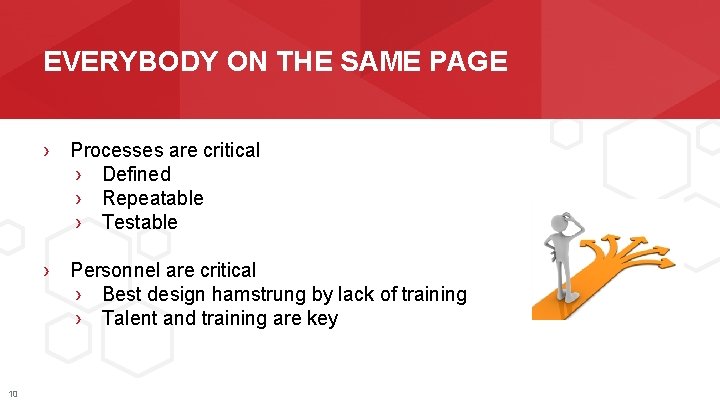 EVERYBODY ON THE SAME PAGE

› Processes are critical
› Defined
› Repeatable
› Testable

› Personnel are critical
› Best design hamstrung by lack of training
› Talent and training are key

10